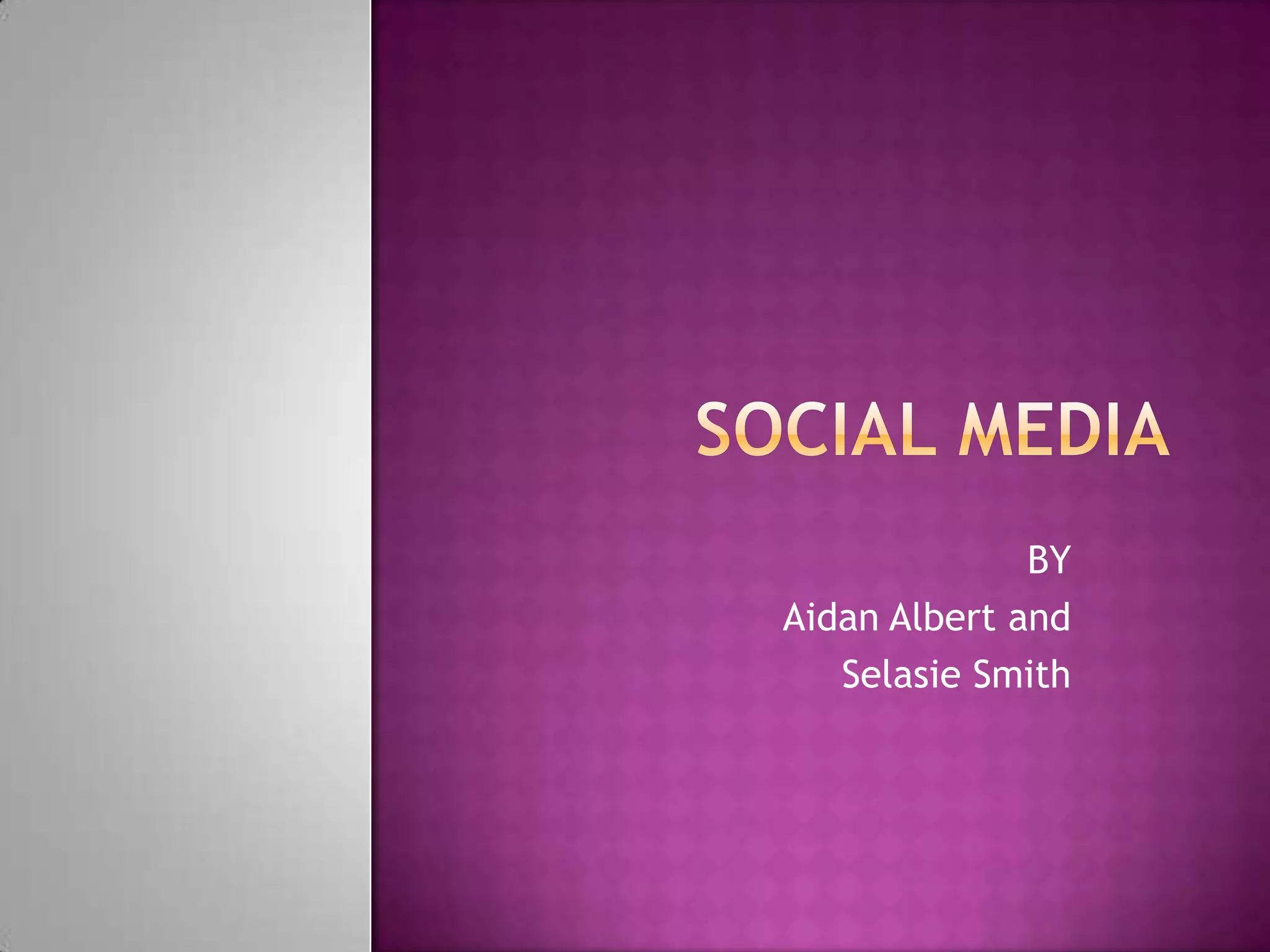 SOCIAL MEDIA

BY
Aidan Albert and
Selasie Smith